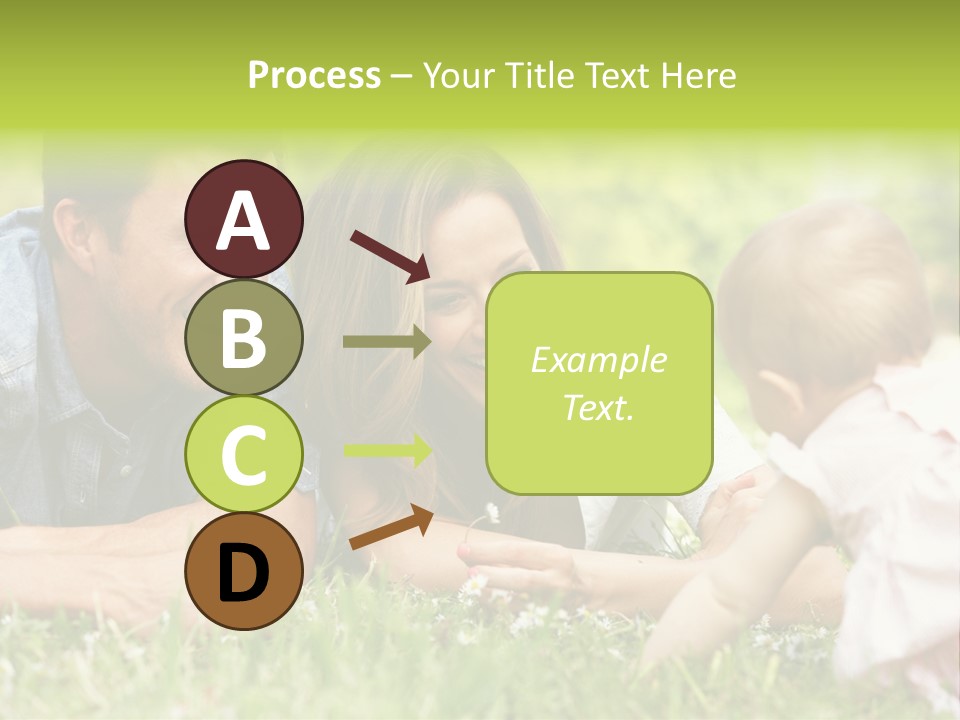 Process – Your Title Text Here

A

B

C

D

Example Text.